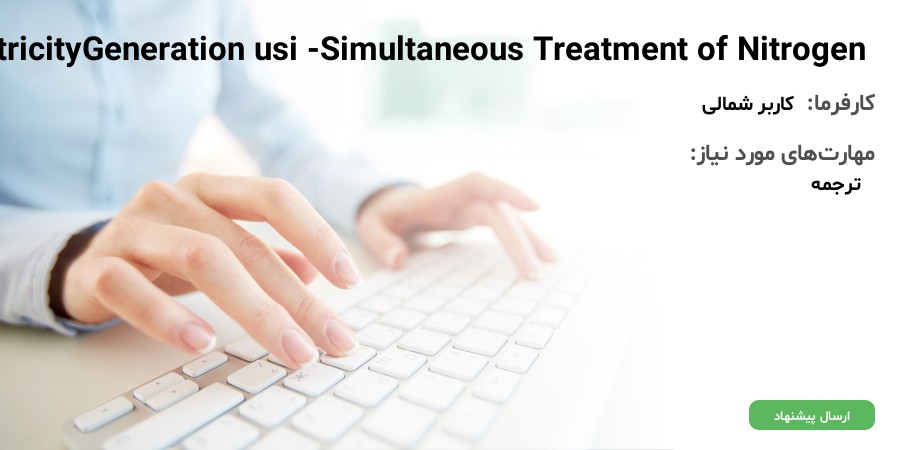 tricityGeneration usi -Simultaneous Treatment of Nitrogen

کارفرما: کاربر شمالی

مهارت‌های مورد نیاز:
ترجمه

ارسال پیشنهاد